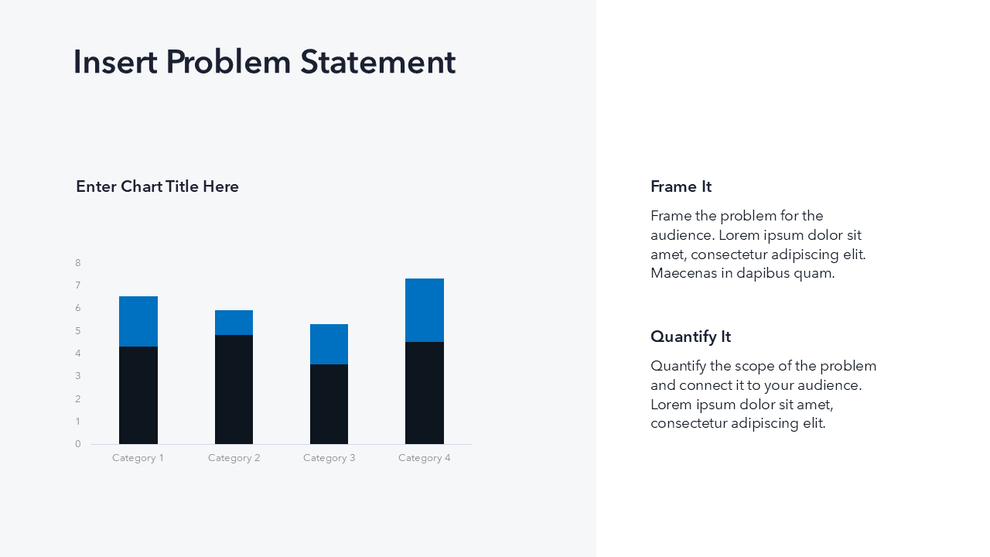 Insert Problem Statement

Enter Chart Title Here

8
7
6
5
4
3
2
1
0

Category 1 Category 2 Category 3 Category 4

Frame It

Frame the problem for the audience. Lorem ipsum dolor sit amet, consectetur adipiscing elit. Maecenas in dapibus quam.

Quantify It

Quantify the scope of the problem and connect it to your audience. Lorem ipsum dolor sit amet, consectetur adipiscing elit.